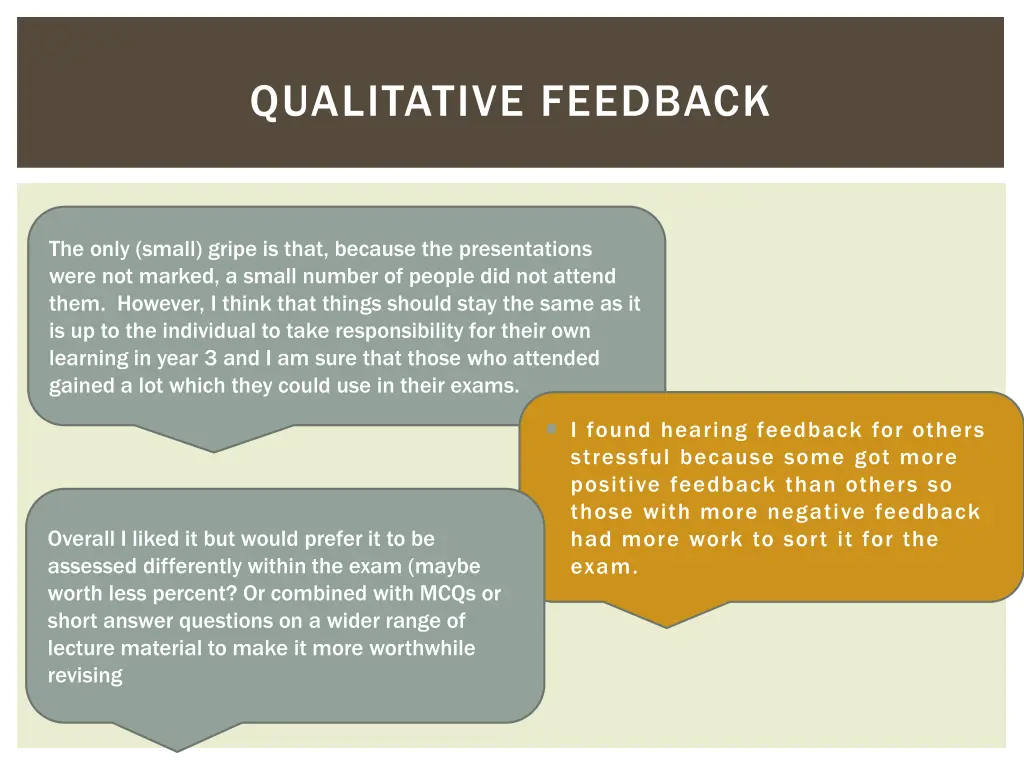 QUALITATIVE FEEDBACK

The only (small) gripe is that, because the presentations were not marked, a small number of people did not attend them. However, I think that things should stay the same as it is up to the individual to take responsibility for their own learning in year 3 and I am sure that those who attended gained a lot which they could use in their exams.

I found hearing feedback for others stressful because some got more positive feedback than others so those with more negative feedback had more work to sort it for the exam.

Overall I liked it but would prefer it to be assessed differently within the exam (maybe worth less percent? Or combined with MCQs or short answer questions on a wider range of lecture material to make it more worthwhile revising